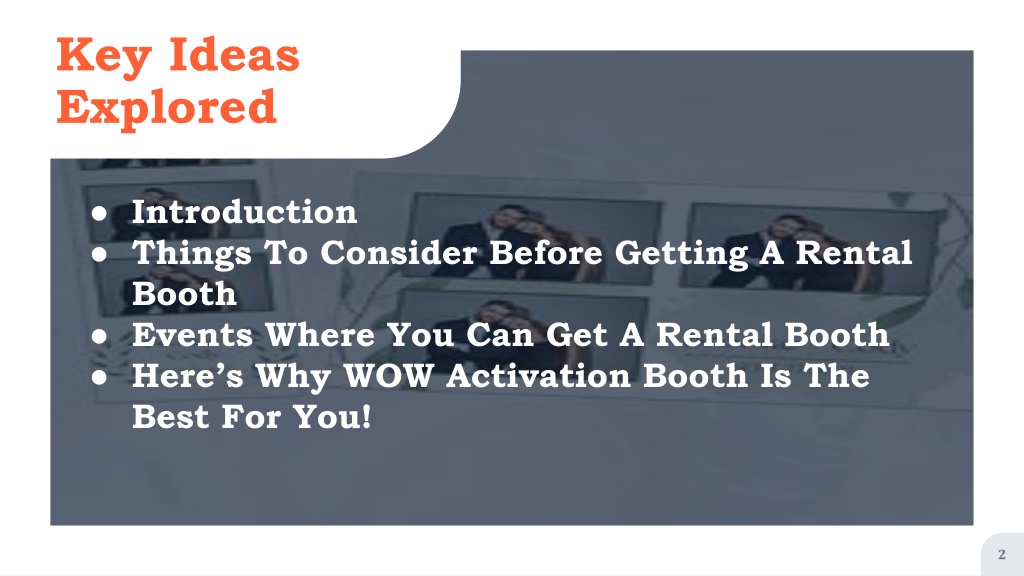 Key Ideas Explored

● Introduction
● Things To Consider Before Getting A Rental Booth
● Events Where You Can Get A Rental Booth
● Here’s Why WOW Activation Booth Is The Best For You!

2